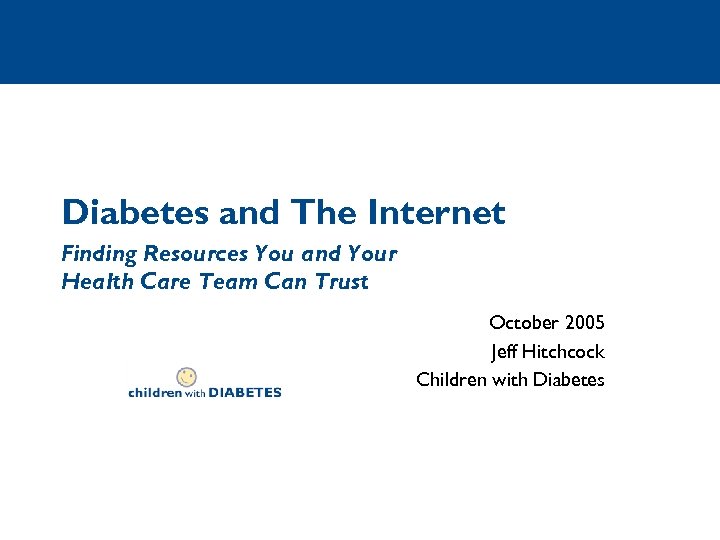 Diabetes and The Internet

Finding Resources You and Your Health Care Team Can Trust

October 2005
Jeff Hitchcock
Children with Diabetes

children with DIABETES